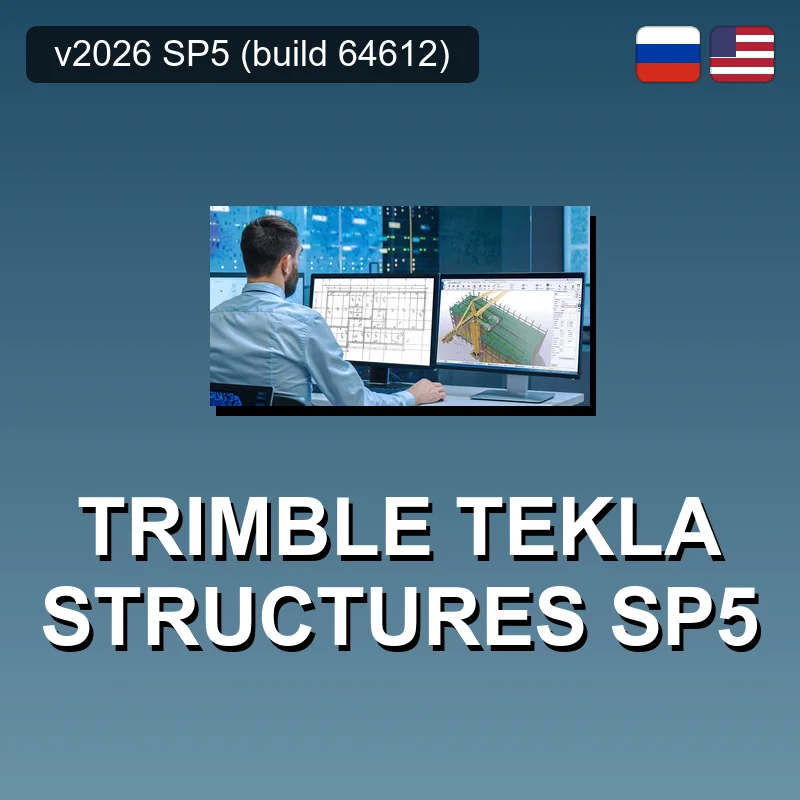 v2026 SP5 (build 64612)

TRIMBLE TEKLA
STRUCTURES SP5